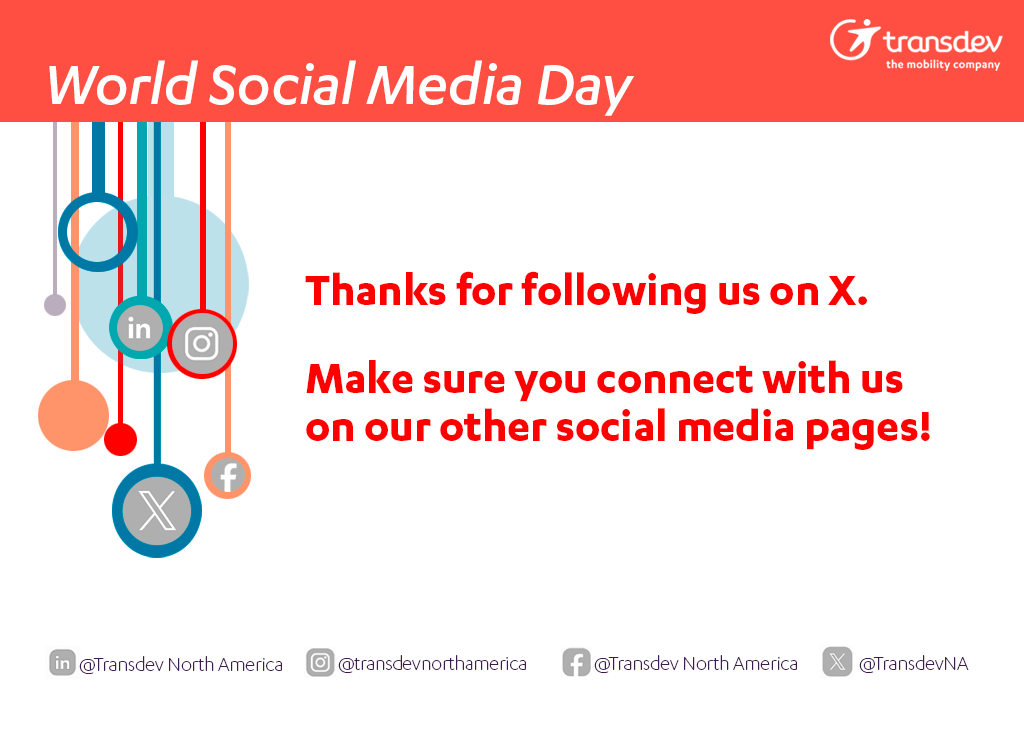 World Social Media Day

transdev
the mobility company

Thanks for following us on X.

Make sure you connect with us on our other social media pages!

@Transdev North America @transdevnorthamerica @Transdev North America @TransdevNA